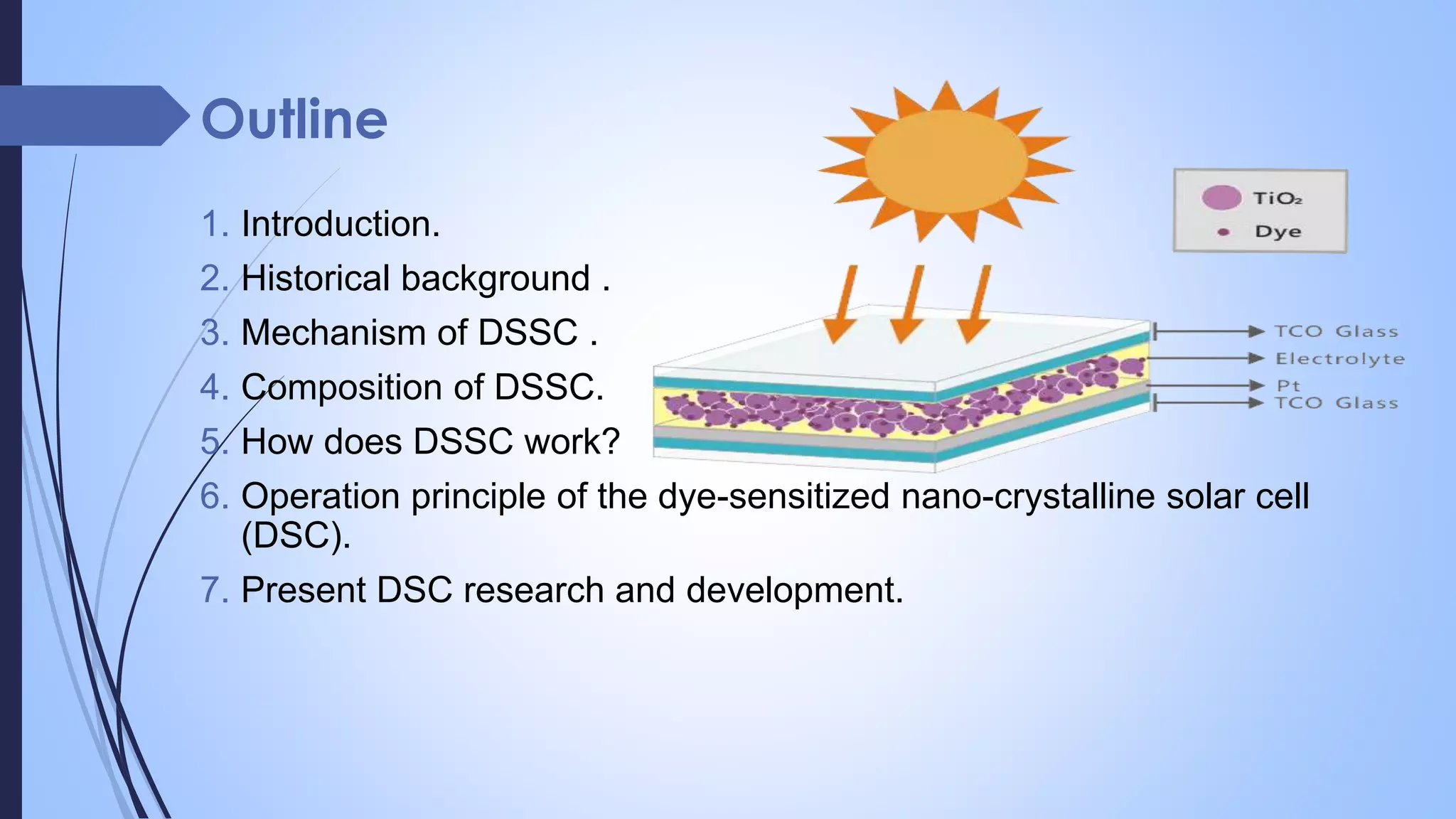 Outline

1. Introduction.
2. Historical background .
3. Mechanism of DSSC .
4. Composition of DSSC.
5. How does DSSC work?
6. Operation principle of the dye-sensitized nano-crystalline solar cell (DSC).
7. Present DSC research and development.

$TiO_2$
Dye

TCO Glass
Electrolyte
Pt
TCO Glass